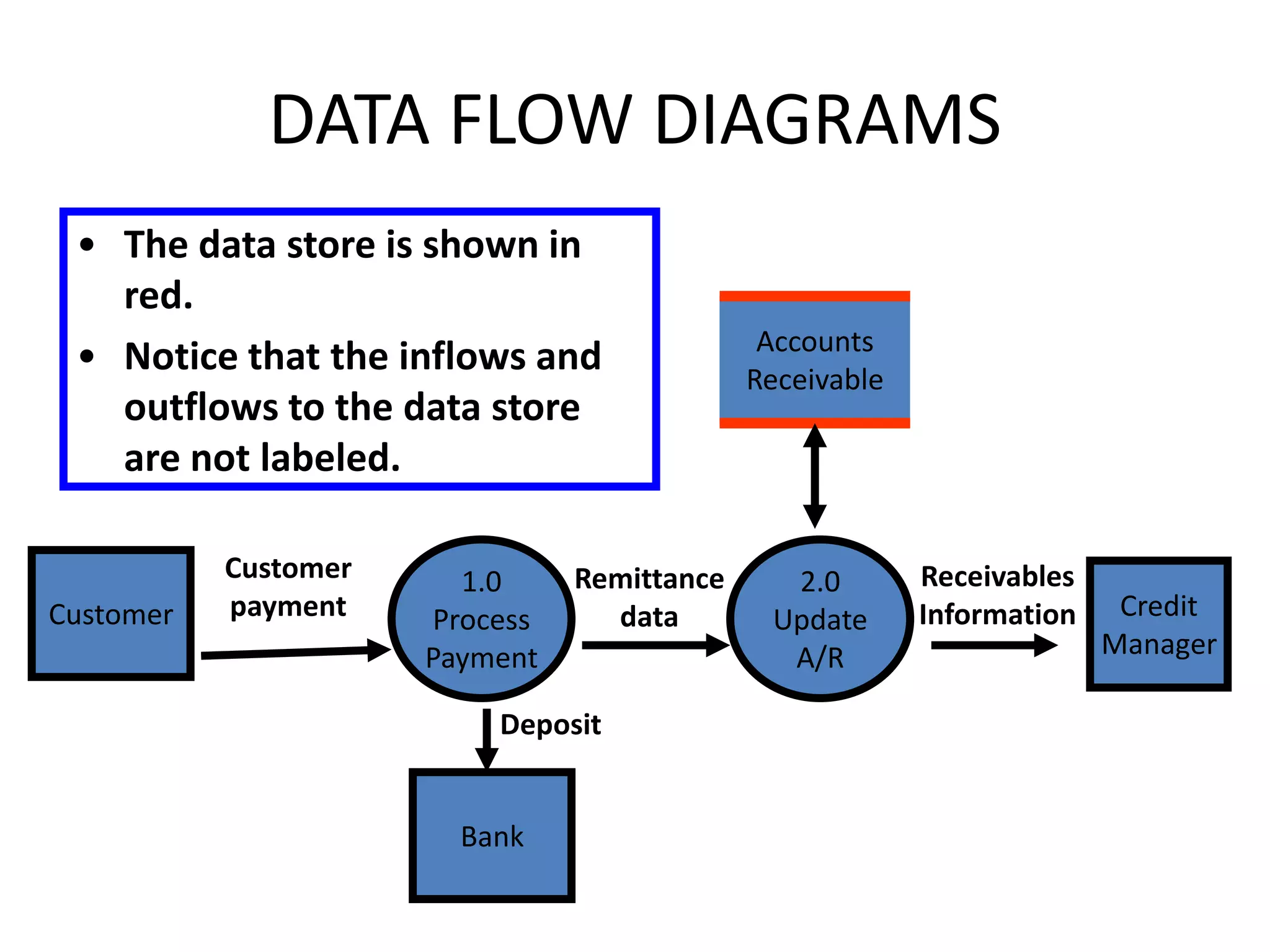 DATA FLOW DIAGRAMS

• The data store is shown in red.

• Notice that the inflows and outflows to the data store are not labeled.

Accounts Receivable

Customer

Customer payment

1.0 Process Payment

Remittance data

2.0 Update A/R

Receivables Information

Credit Manager

Deposit

Bank